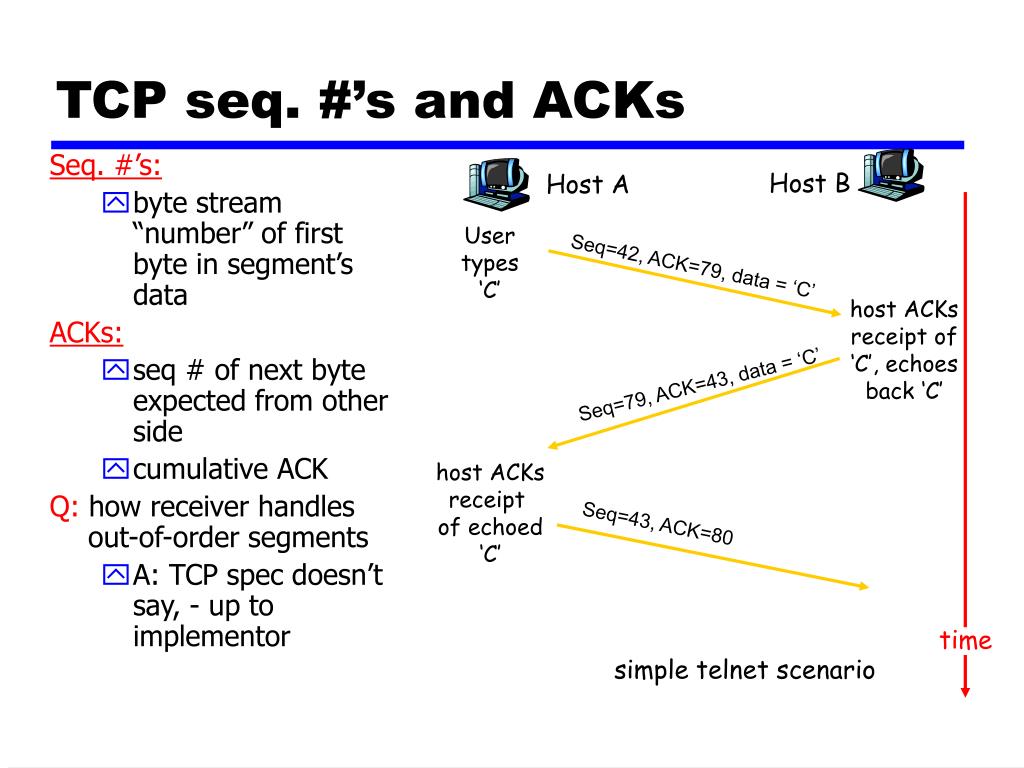 TCP seq. #’s and ACKs

Seq. #’s:

byte stream “number” of first byte in segment’s data

ACKs:

seq # of next byte expected from other side

cumulative ACK

Q: how receiver handles out-of-order segments

A: TCP spec doesn’t say, - up to implementor

Host A

Host B

User types ‘C’

Seq=42, ACK=79, data = ‘C’

host ACKs receipt of ‘C’, echoes back ‘C’

Seq=79, ACK=43, data = ‘C’

host ACKs receipt of echoed ‘C’

Seq=43, ACK=80

time

simple telnet scenario